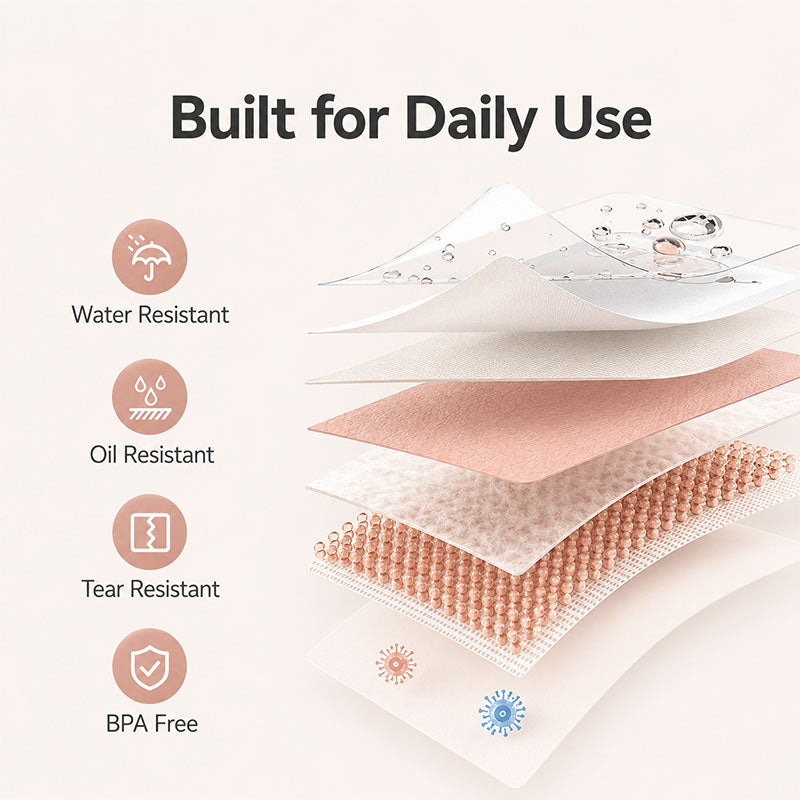 Built for Daily Use

Water Resistant

Oil Resistant

Tear Resistant

BPA Free